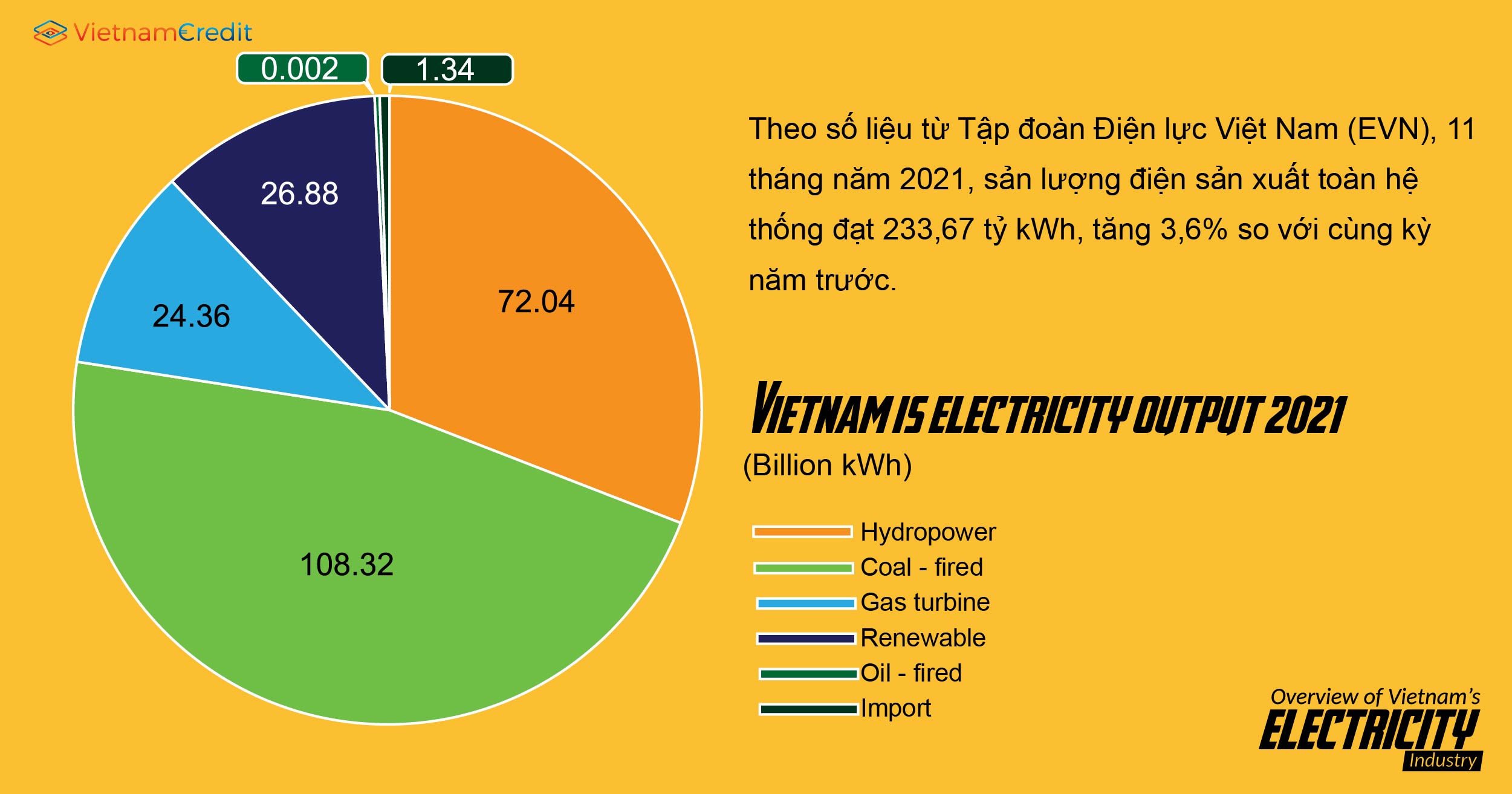 VietnamCredit

0.002
1.34

26.88
24.36
72.04
108.32

Theo số liệu từ Tập đoàn Điện lực Việt Nam (EVN), 11 tháng năm 2021, sản lượng điện sản xuất toàn hệ thống đạt 233,67 tỷ kWh, tăng 3,6% so với cùng kỳ năm trước.

VIETNAM IS ELECTRICITY OUTPUT 2021
(Billion kWh)

Hydropower
Coal - fired
Gas turbine
Renewable
Oil - fired
Import

Overview of Vietnam's
ELECTRICITY
Industry